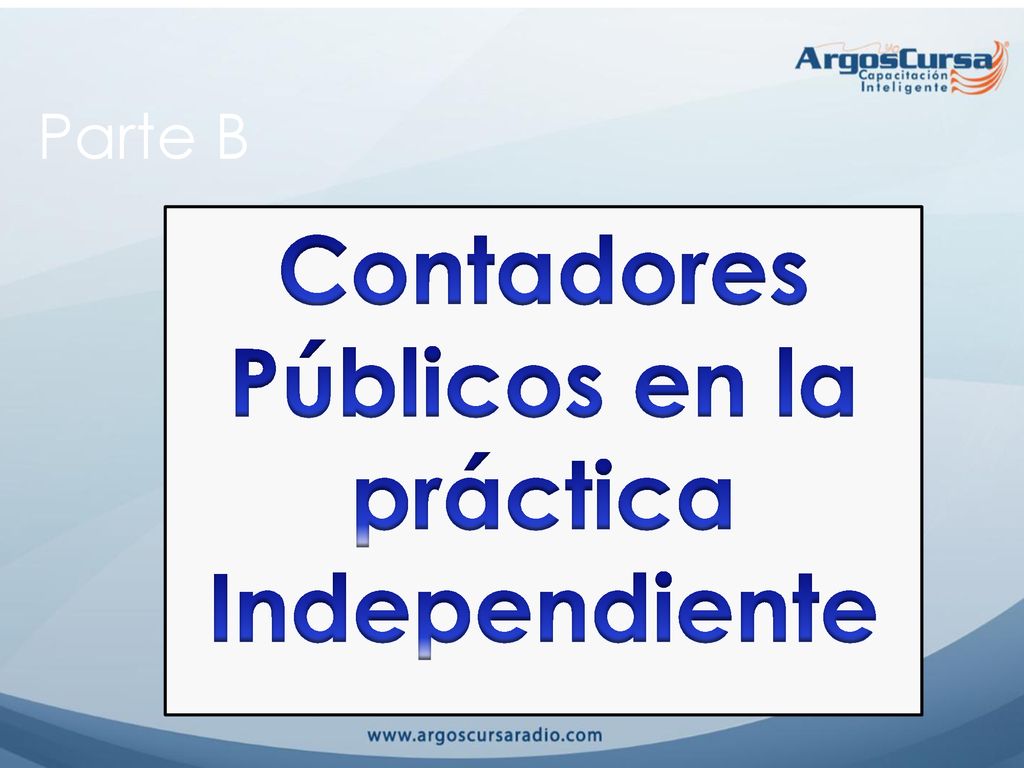 ArgosCursa
Capacitación
Inteligente

Parte B

Contadores Públicos en la práctica Independiente

www.argoscursaradio.com